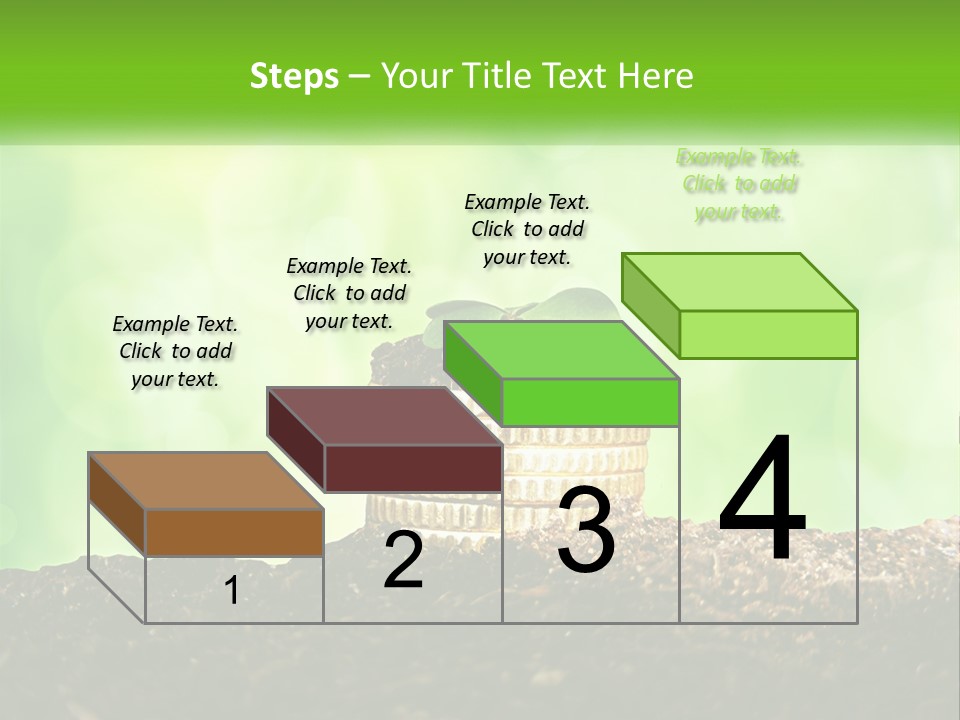 Steps – Your Title Text Here

Example Text. Click to add your text.

Example Text. Click to add your text.

Example Text. Click to add your text.

Example Text. Click to add your text.

1

2

3

4